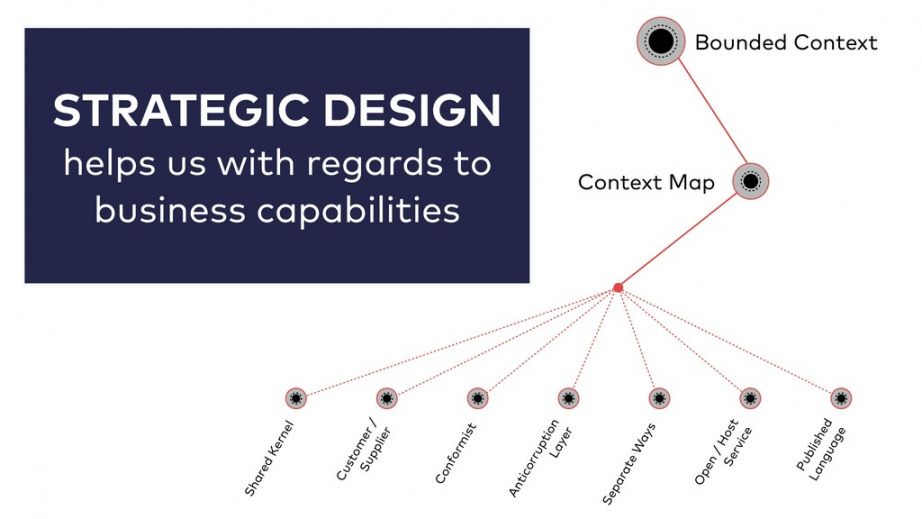 STRATEGIC DESIGN
helps us with regards to business capabilities

Bounded Context

Context Map

Shared Kernel

Customer / Supplier

Conformist

Anticorruption Layer

Separate Ways

Open / Host Service

Published Language